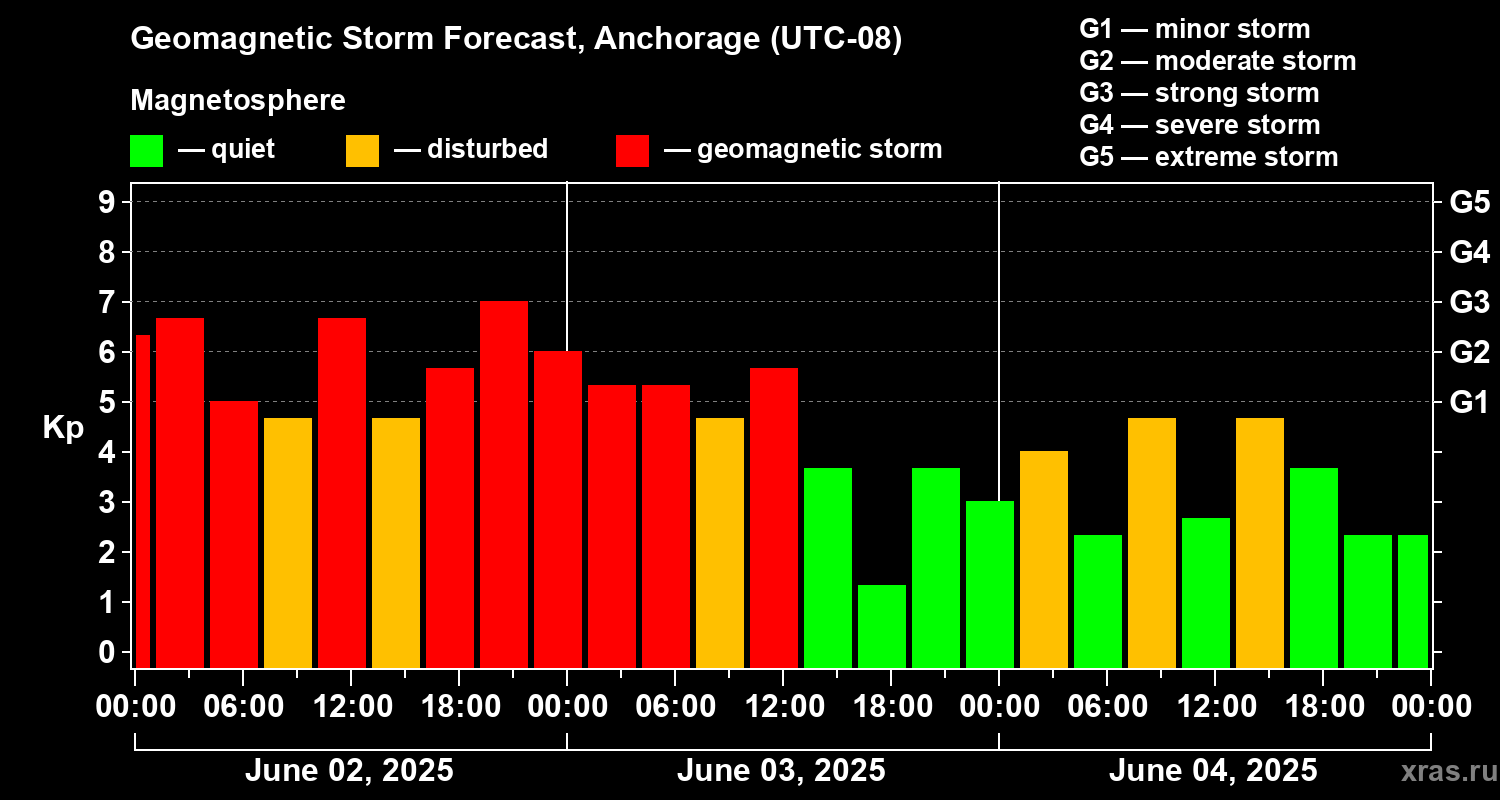 Geomagnetic Storm Forecast, Anchorage (UTC-08)

Magnetosphere

— quiet — disturbed — geomagnetic storm

G1 — minor storm
G2 — moderate storm
G3 — strong storm
G4 — severe storm
G5 — extreme storm

Kp

9
8
7
6
5
4
3
2
1
0

G5
G4
G3
G2
G1

00:00 06:00 12:00 18:00 00:00 06:00 12:00 18:00 00:00 06:00 12:00 18:00 00:00

June 02, 2025
June 03, 2025
June 04, 2025

xras.ru